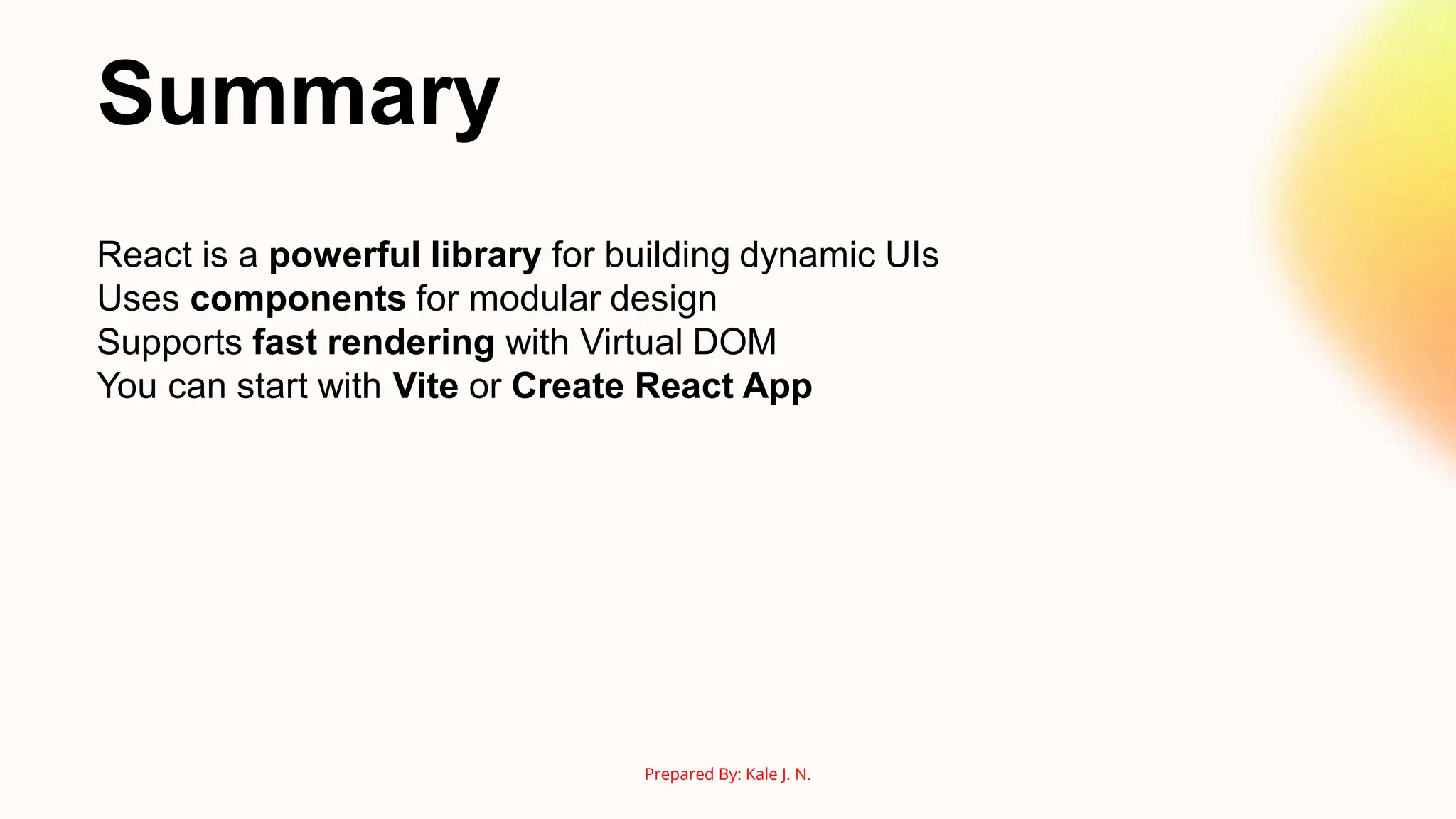 Summary

React is a powerful library for building dynamic UIs
Uses components for modular design
Supports fast rendering with Virtual DOM
You can start with Vite or Create React App

Prepared By: Kale J. N.